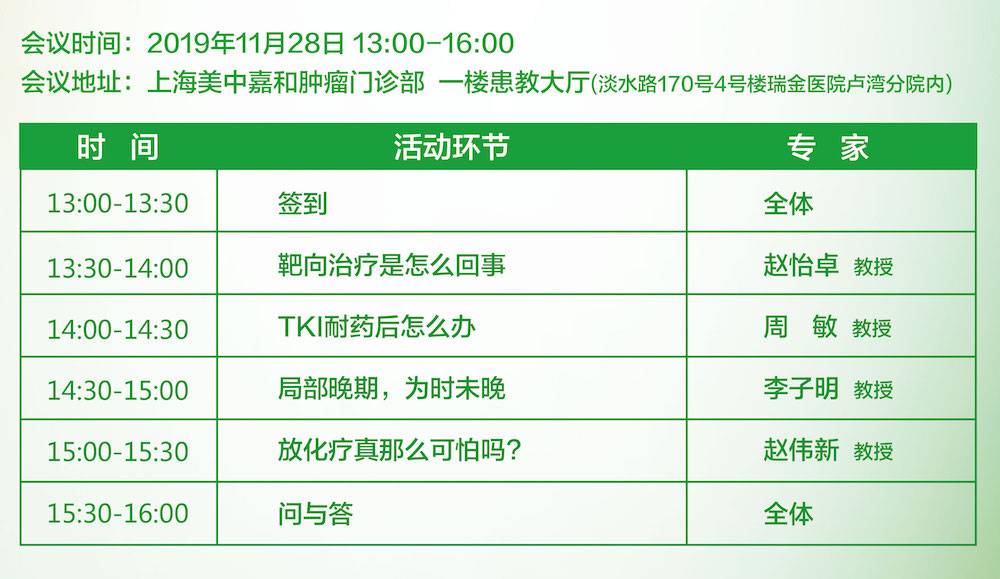 会议时间：2019年11月28日 13:00-16:00
会议地址：上海美中嘉和肿瘤门诊部 一楼患教大厅(淡水路170号4号楼瑞金医院卢湾分院内)

| 时 间 | 活动环节 | 专 家 |
|---|---|---|
| 13:00-13:30 | 签到 | 全体 |
| 13:30-14:00 | 靶向治疗是怎么回事 | 赵怡卓 教授 |
| 14:00-14:30 | TKI耐药后怎么办 | 周 敏 教授 |
| 14:30-15:00 | 局部晚期，为时未晚 | 李子明 教授 |
| 15:00-15:30 | 放化疗真那么可怕吗？ | 赵伟新 教授 |
| 15:30-16:00 | 问与答 | 全体 |